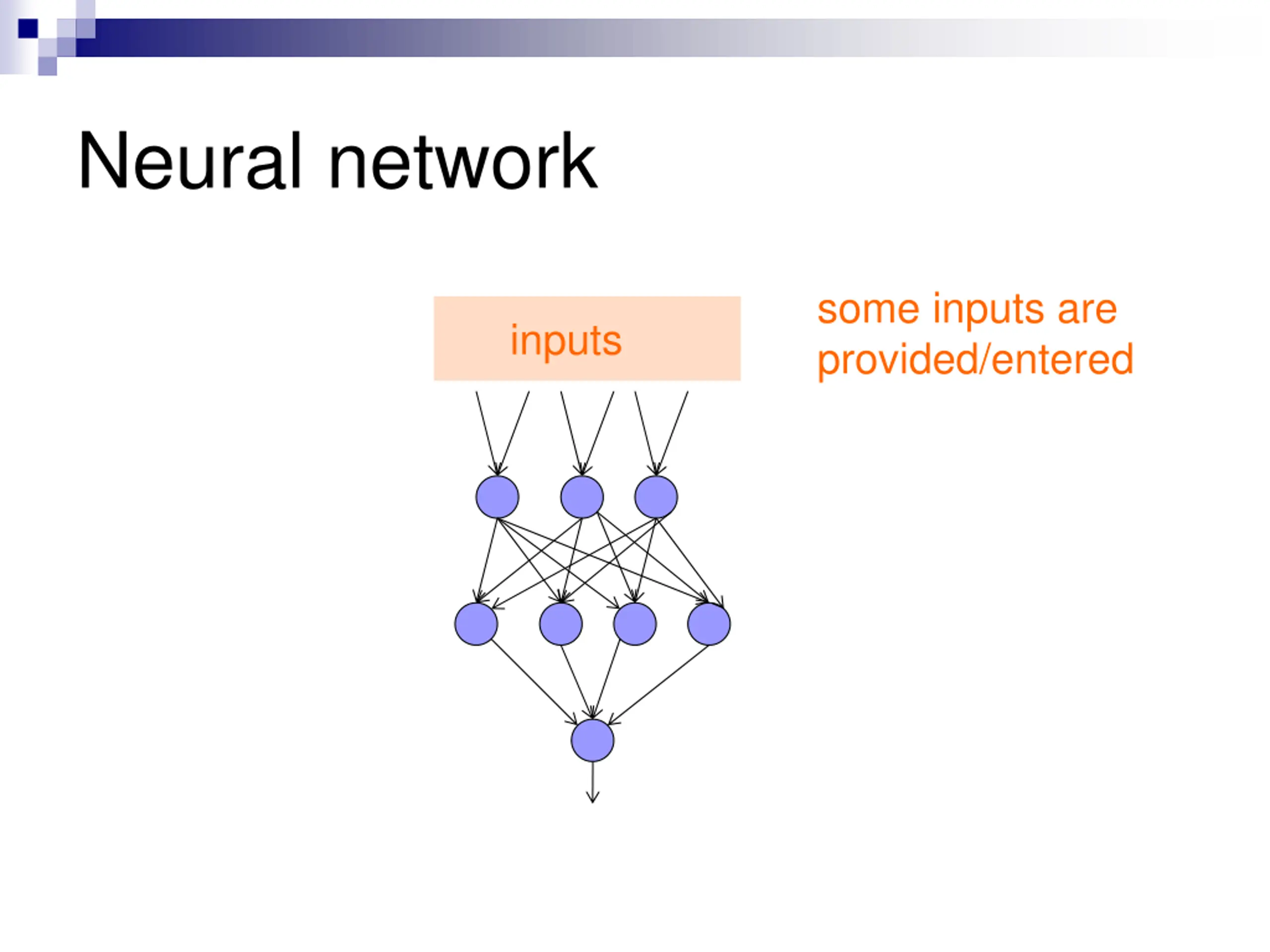 Neural network

inputs

some inputs are provided/entered